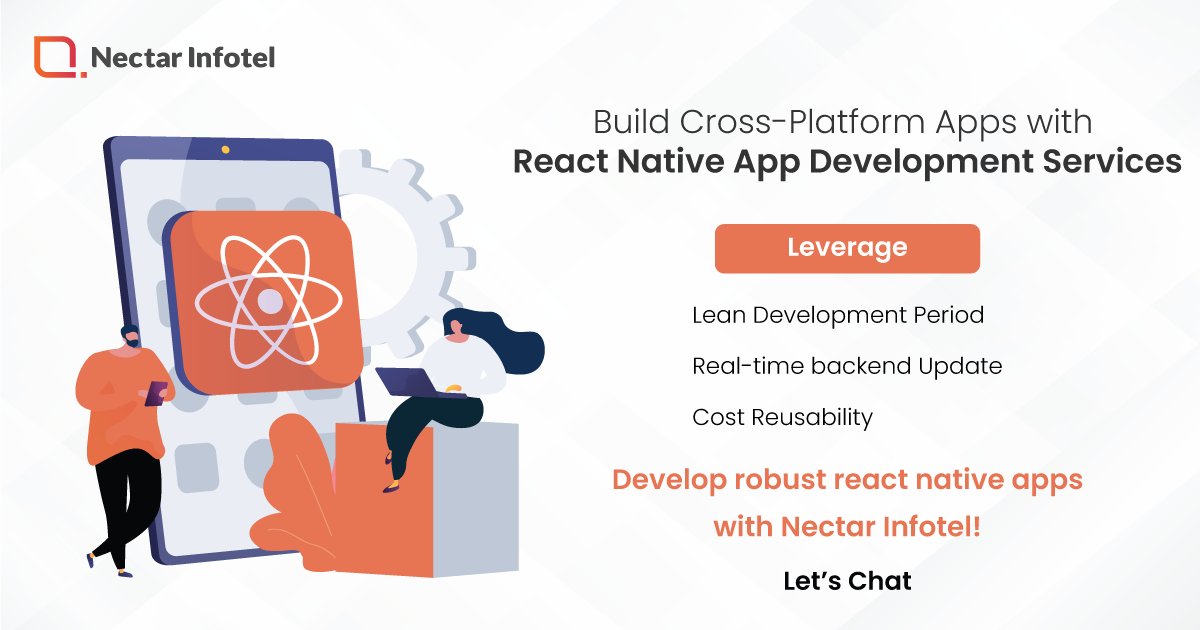 Nectar Infotel

Build Cross-Platform Apps with
React Native App Development Services

Leverage

Lean Development Period

Real-time backend Update

Cost Reusability

Develop robust react native apps with Nectar Infotel!

Let's Chat